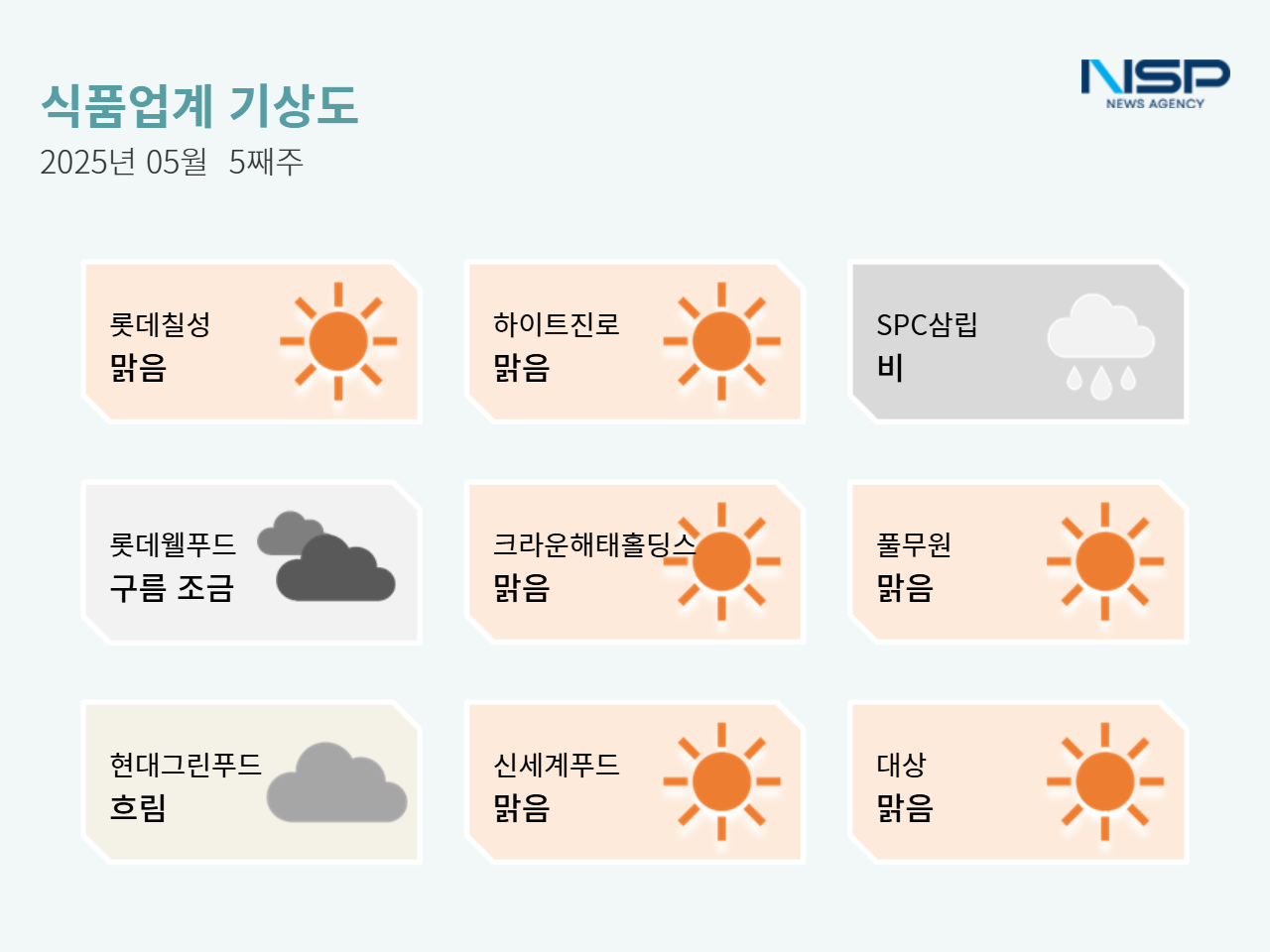 식품업계 기상도
2025년 05월 5째주

NSP NEWS AGENCY

롯데칠성
맑음

하이트진로
맑음

SPC삼립
비

롯데웰푸드
구름 조금

크라운해태홀딩스
맑음

풀무원
맑음

현대그린푸드
흐림

신세계푸드
맑음

대상
맑음